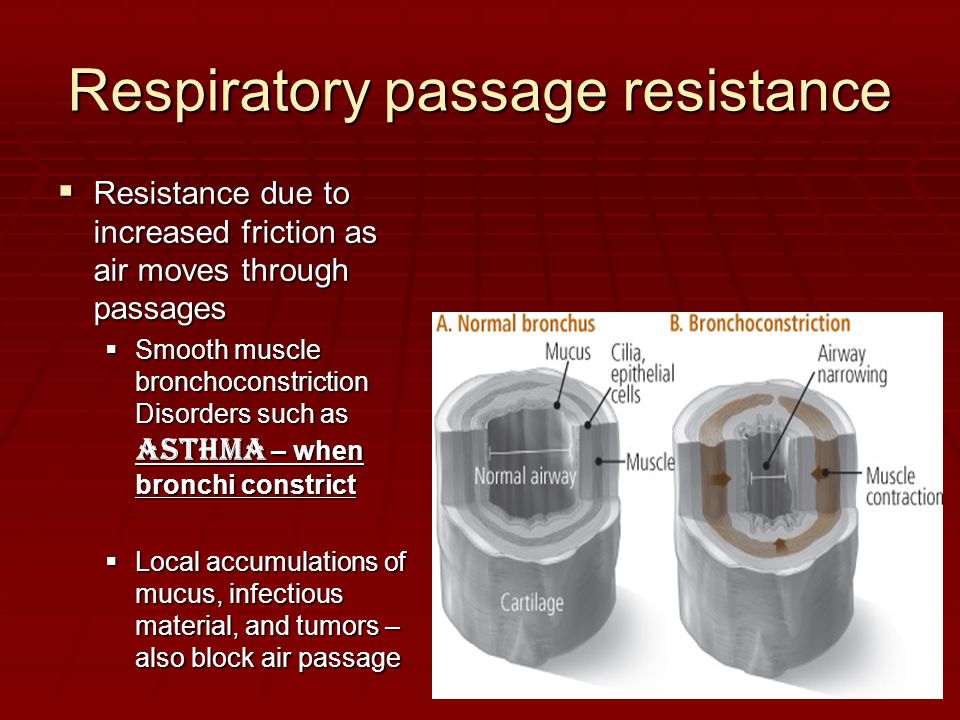 Respiratory passage resistance

▪ Resistance due to increased friction as air moves through passages
 ▪ Smooth muscle bronchoconstriction Disorders such as ASTHMA – when bronchi constrict

 ▪ Local accumulations of mucus, infectious material, and tumors – also block air passage

A. Normal bronchus
Mucus
Cilia, epithelial cells
Normal airway
Muscle
Cartilage

B. Bronchoconstriction
Airway narrowing
Muscle contraction